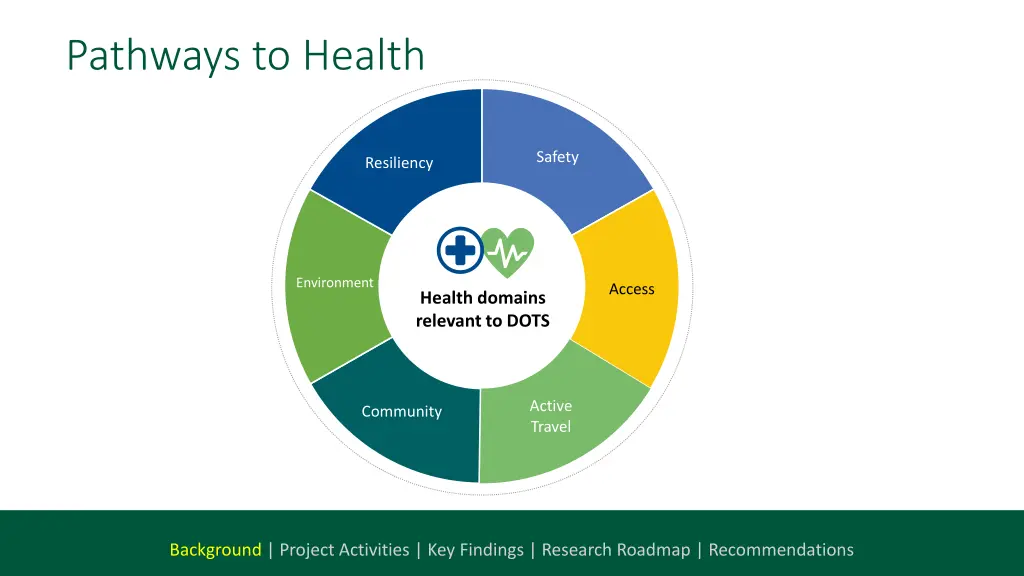 Pathways to Health

Resiliency

Safety

Environment

Health domains relevant to DOTS

Access

Community

Active Travel

Background | Project Activities | Key Findings | Research Roadmap | Recommendations